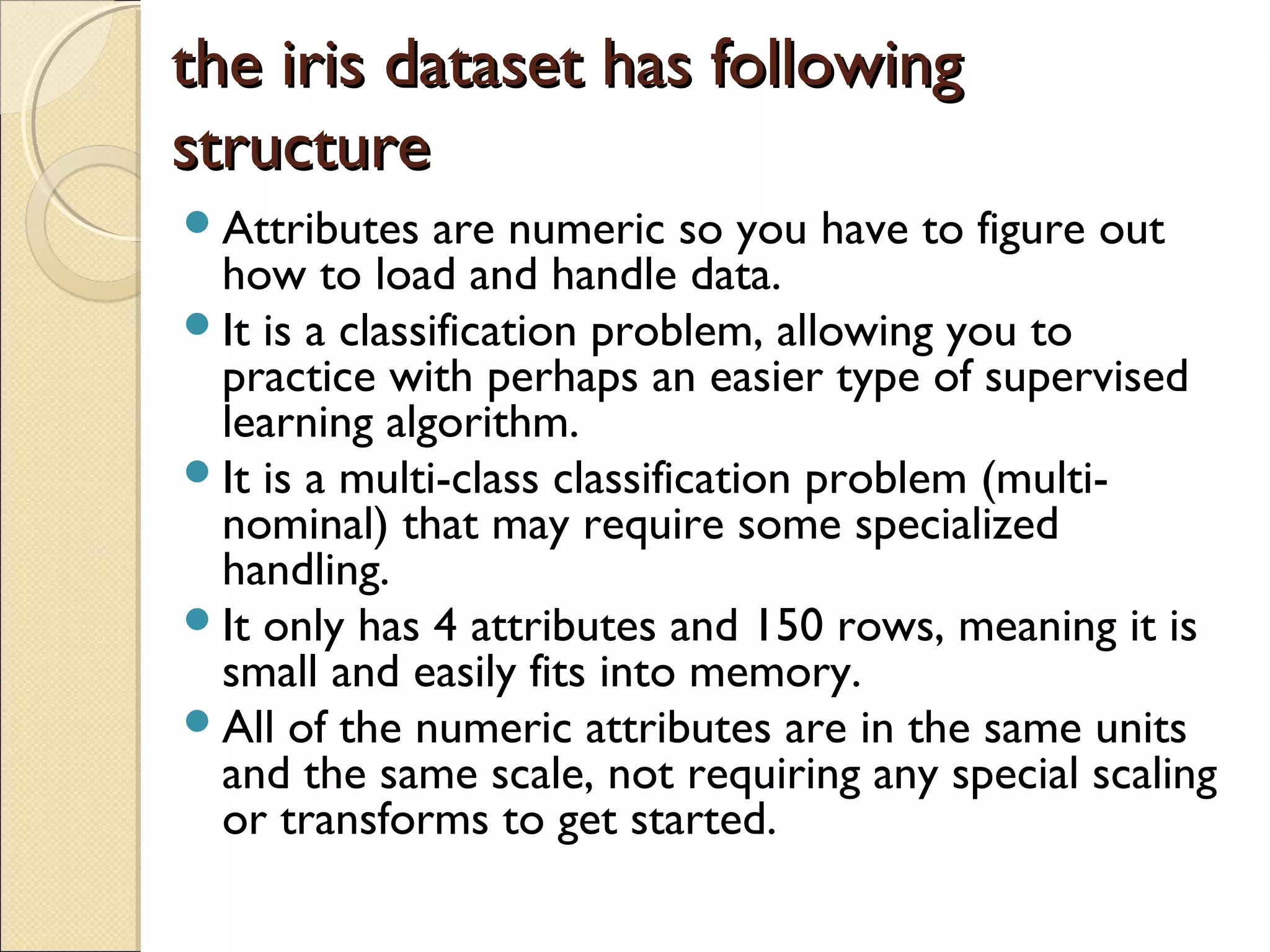 the iris dataset has following structure

- Attributes are numeric so you have to figure out how to load and handle data.
- It is a classification problem, allowing you to practice with perhaps an easier type of supervised learning algorithm.
- It is a multi-class classification problem (multi-nominal) that may require some specialized handling.
- It only has 4 attributes and 150 rows, meaning it is small and easily fits into memory.
- All of the numeric attributes are in the same units and the same scale, not requiring any special scaling or transforms to get started.